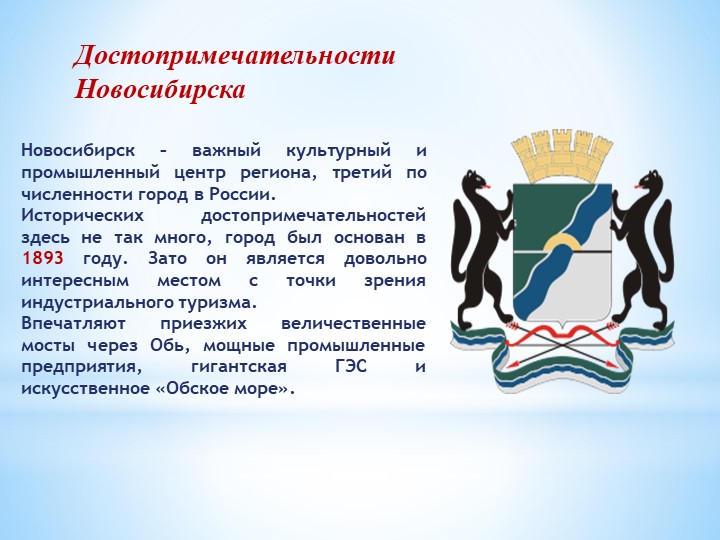 Достопримечательности Новосибирска

Новосибирск – важный культурный и промышленный центр региона, третий по численности город в России.
Исторических достопримечательностей здесь не так много, город был основан в 1893 году. Зато он является довольно интересным местом с точки зрения индустриального туризма.
Впечатляют приезжих величественные мосты через Обь, мощные промышленные предприятия, гигантская ГЭС и искусственное «Обское море».